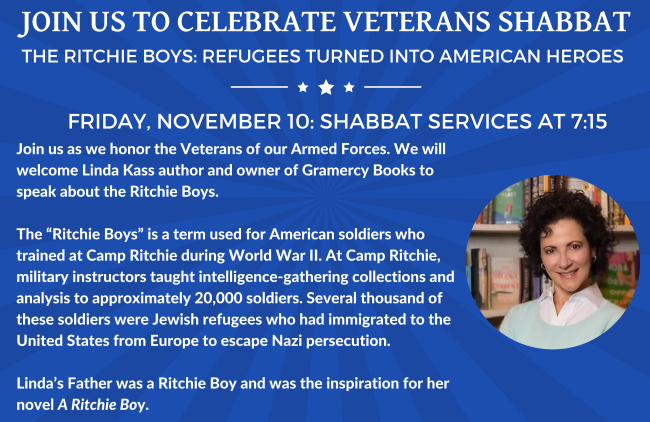 JOIN US TO CELEBRATE VETERANS SHABBAT
THE RITCHIE BOYS: REFUGEES TURNED INTO AMERICAN HEROES

FRIDAY, NOVEMBER 10: SHABBAT SERVICES AT 7:15

Join us as we honor the Veterans of our Armed Forces. We will welcome Linda Kass author and owner of Gramercy Books to speak about the Ritchie Boys.

The “Ritchie Boys” is a term used for American soldiers who trained at Camp Ritchie during World War II. At Camp Ritchie, military instructors taught intelligence-gathering collections and analysis to approximately 20,000 soldiers. Several thousand of these soldiers were Jewish refugees who had immigrated to the United States from Europe to escape Nazi persecution.

Linda’s Father was a Ritchie Boy and was the inspiration for her novel A Ritchie Boy.